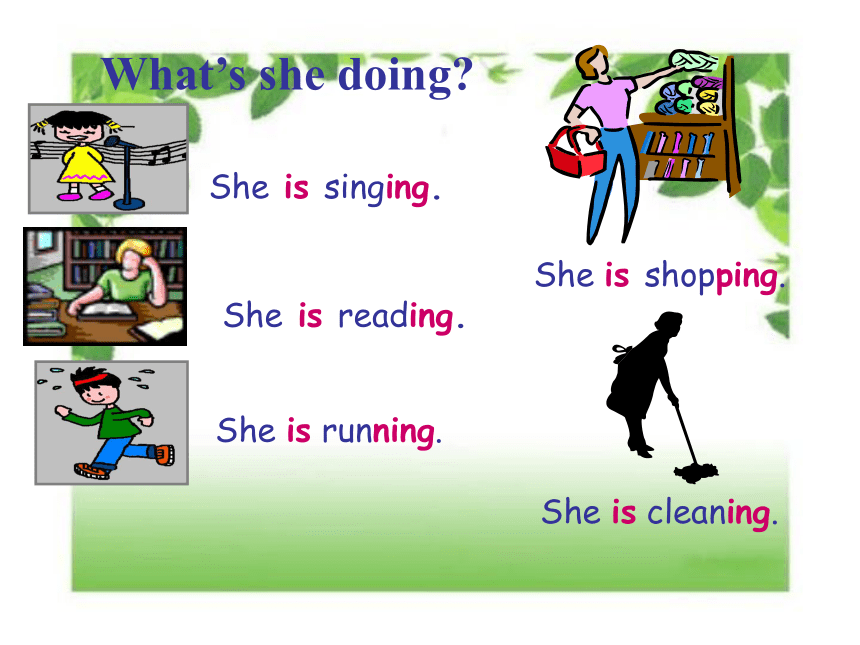 What's she doing?

She is singing.

She is reading.

She is running.

She is shopping.

She is cleaning.